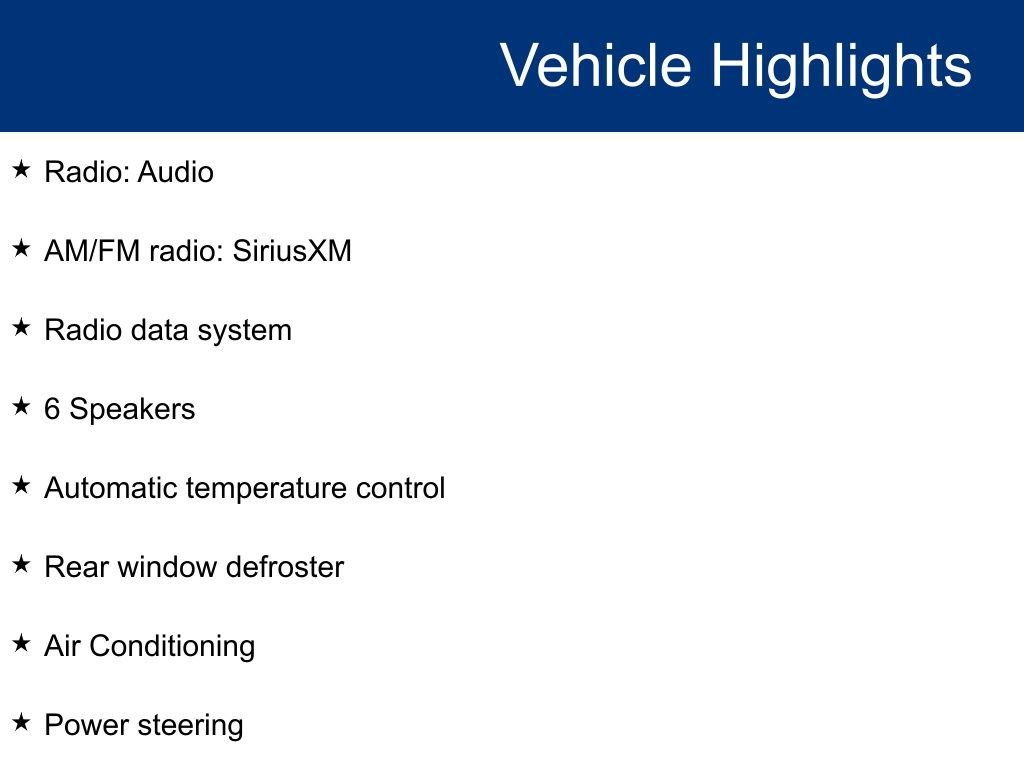 Vehicle Highlights

★ Radio: Audio

★ AM/FM radio: SiriusXM

★ Radio data system

★ 6 Speakers

★ Automatic temperature control

★ Rear window defroster

★ Air Conditioning

★ Power steering